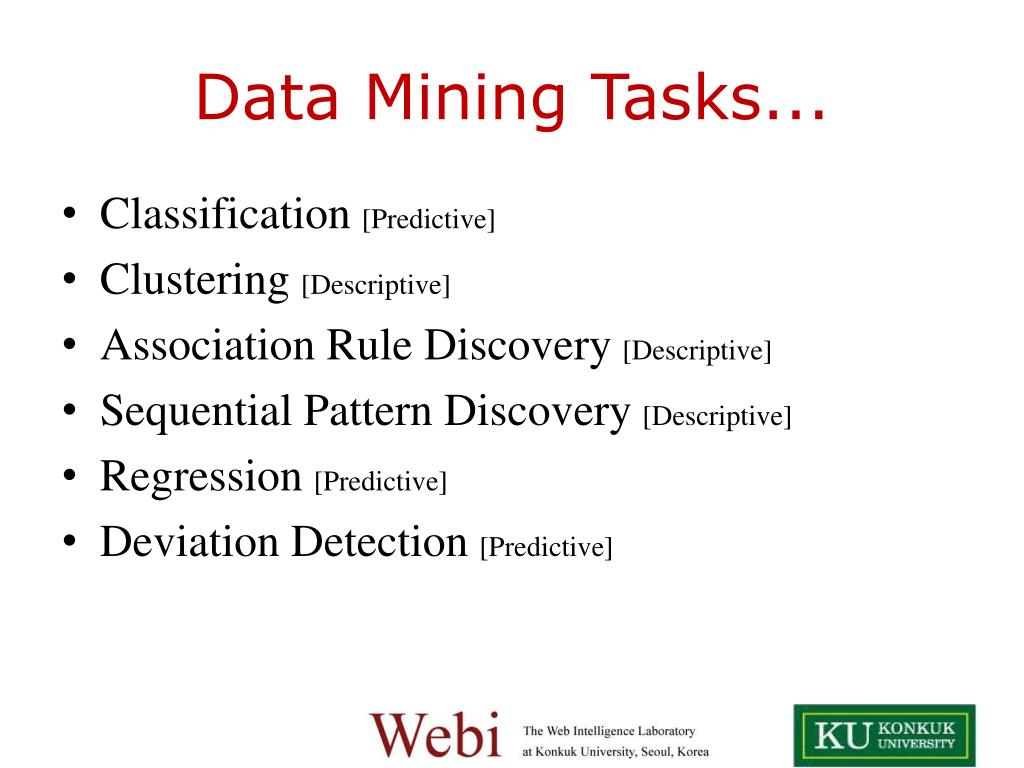 Data Mining Tasks...

• Classification [Predictive]
• Clustering [Descriptive]
• Association Rule Discovery [Descriptive]
• Sequential Pattern Discovery [Descriptive]
• Regression [Predictive]
• Deviation Detection [Predictive]

Webi The Web Intelligence Laboratory at Konkuk University, Seoul, Korea

KU KONKUK UNIVERSITY